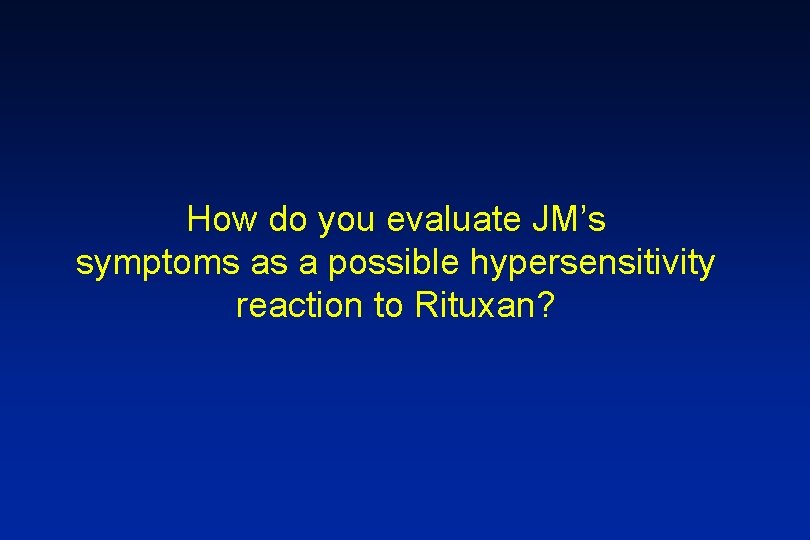 How do you evaluate JM’s symptoms as a possible hypersensitivity reaction to Rituxan?